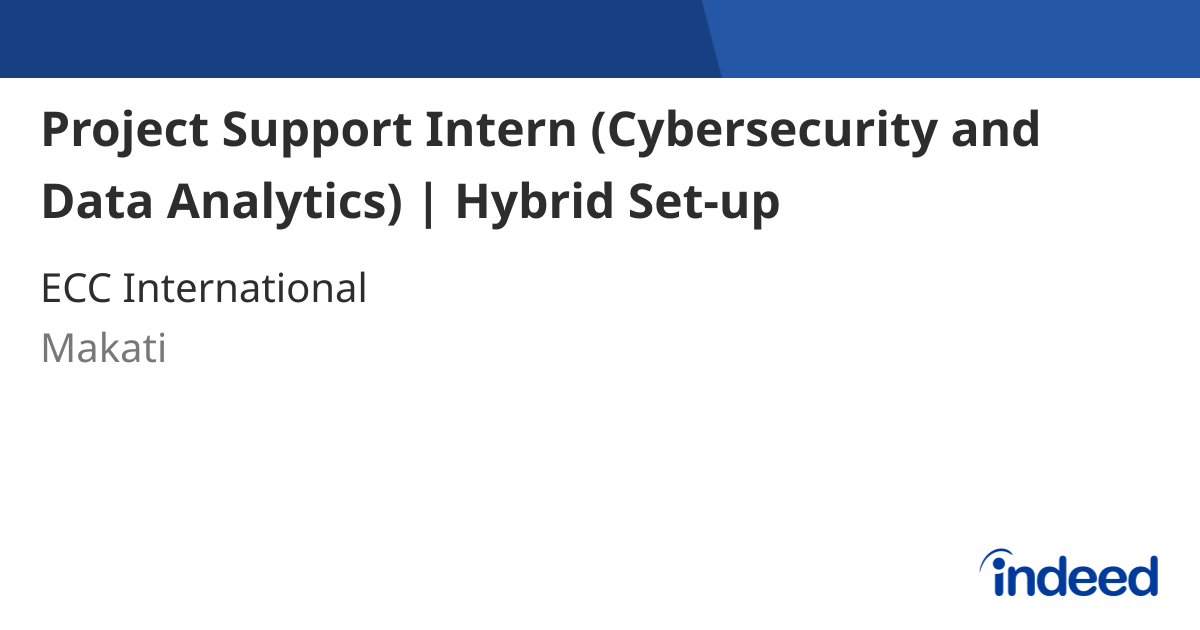 Project Support Intern (Cybersecurity and Data Analytics) | Hybrid Set-up

ECC International

Makati

indeed